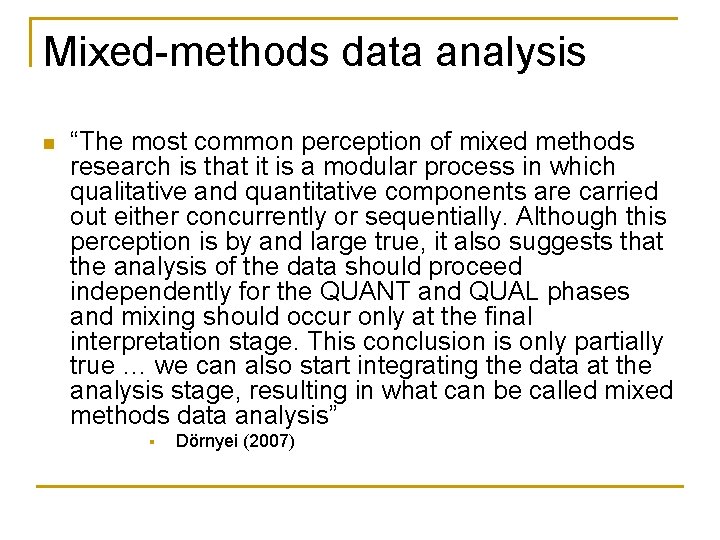 Mixed-methods data analysis

“The most common perception of mixed methods research is that it is a modular process in which qualitative and quantitative components are carried out either concurrently or sequentially. Although this perception is by and large true, it also suggests that the analysis of the data should proceed independently for the QUANT and QUAL phases and mixing should occur only at the final interpretation stage. This conclusion is only partially true … we can also start integrating the data at the analysis stage, resulting in what can be called mixed methods data analysis”

Dörnyei (2007)